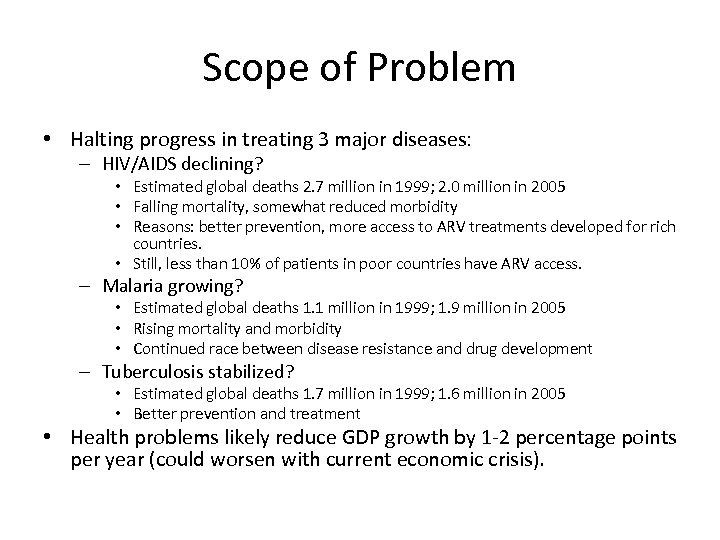 Scope of Problem

• Halting progress in treating 3 major diseases:
– HIV/AIDS declining?
• Estimated global deaths 2.7 million in 1999; 2.0 million in 2005
• Falling mortality, somewhat reduced morbidity
• Reasons: better prevention, more access to ARV treatments developed for rich countries.
• Still, less than 10% of patients in poor countries have ARV access.
– Malaria growing?
• Estimated global deaths 1.1 million in 1999; 1.9 million in 2005
• Rising mortality and morbidity
• Continued race between disease resistance and drug development
– Tuberculosis stabilized?
• Estimated global deaths 1.7 million in 1999; 1.6 million in 2005
• Better prevention and treatment
• Health problems likely reduce GDP growth by 1-2 percentage points per year (could worsen with current economic crisis).